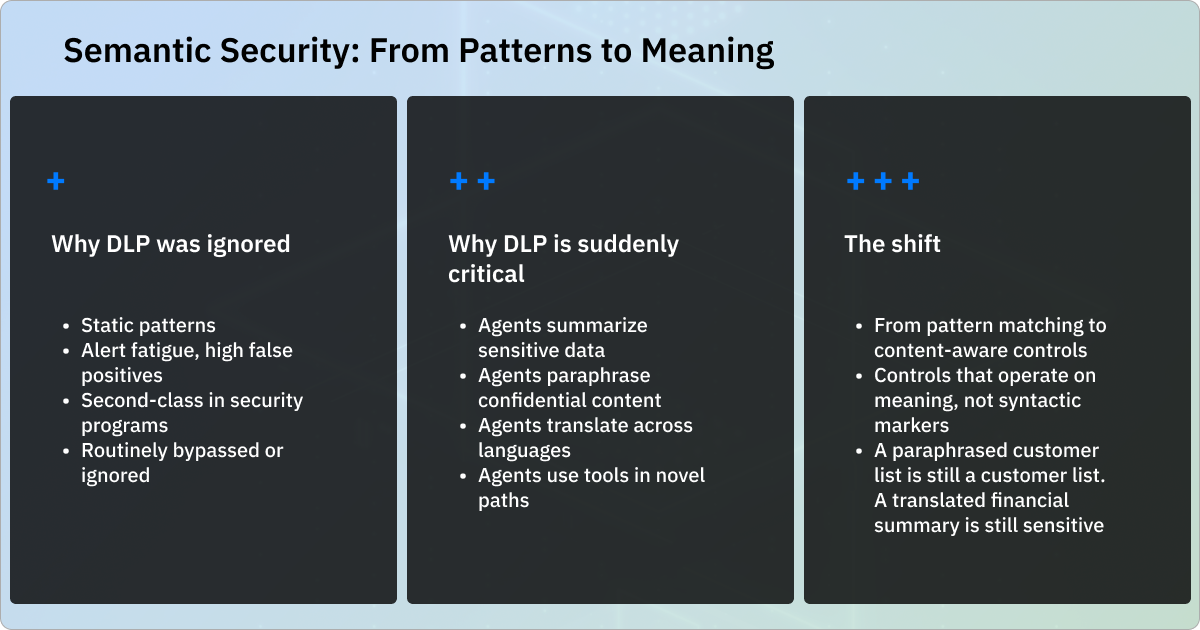 Semantic Security: From Patterns to Meaning

+

Why DLP was ignored

• Static patterns
• Alert fatigue, high false positives
• Second-class in security programs
• Routinely bypassed or ignored

++

Why DLP is suddenly critical

• Agents summarize sensitive data
• Agents paraphrase confidential content
• Agents translate across languages
• Agents use tools in novel paths

+++

The shift

• From pattern matching to content-aware controls
• Controls that operate on meaning, not syntactic markers
• A paraphrased customer list is still a customer list. A translated financial summary is still sensitive